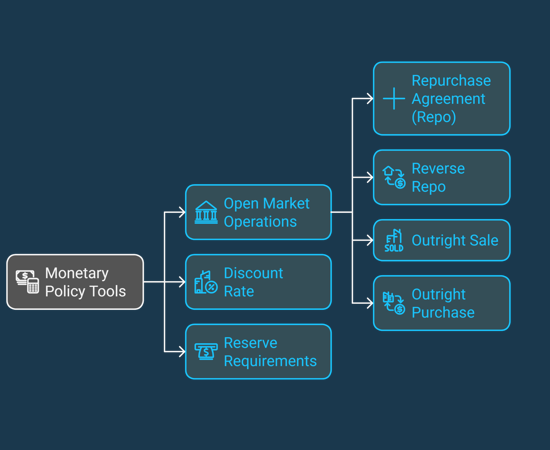 Monetary Policy Tools

Open Market Operations

Discount Rate

Reserve Requirements

Repurchase Agreement (Repo)

Reverse Repo

SOLD

Outright Sale

Outright Purchase